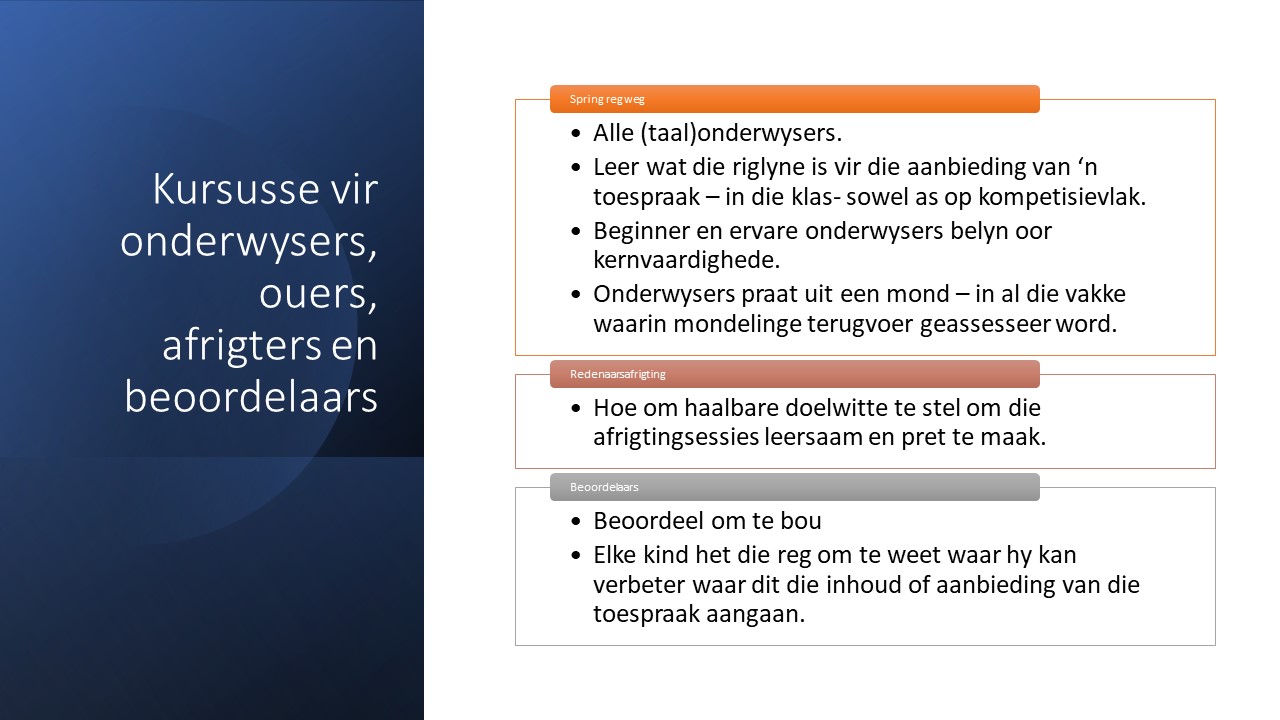 Kursusse vir onderwysers, ouers, afrigters en beoordelaars

Spring reg weg

• Alle (taal)onderwysers.
• Leer wat die riglyne is vir die aanbieding van ‘n toespraak – in die klas- sowel as op kompetisievlak.
• Beginner en ervare onderwysers belyn oor kernvaardighede.
• Onderwysers praat uit een mond – in al die vakke waarin mondelinge terugvoer geassesseer word.

Redenaarsafrigting

• Hoe om haalbare doelwitte te stel om die afrigtingsessies leersaam en pret te maak.

Beoordelaars

• Beoordeel om te bou
• Elke kind het die reg om te weet waar hy kan verbeter waar dit die inhoud of aanbieding van die toespraak aangaan.